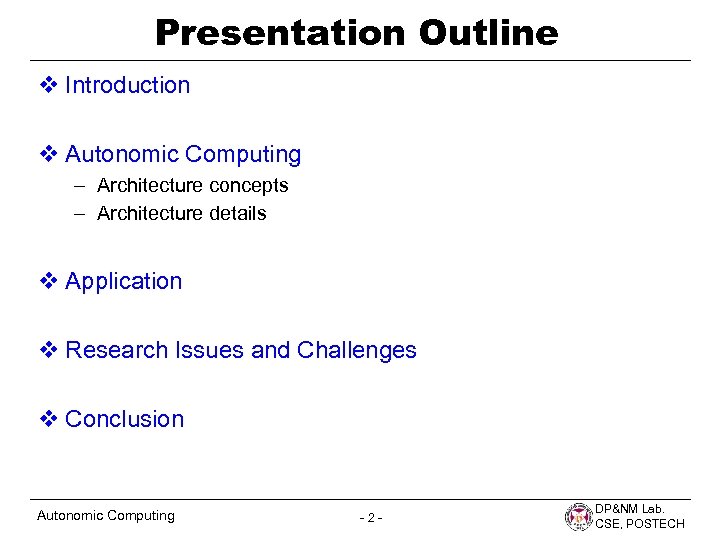 Presentation Outline

❖ Introduction

❖ Autonomic Computing
– Architecture concepts
– Architecture details

❖ Application

❖ Research Issues and Challenges

❖ Conclusion

Autonomic Computing

- 2 -

DP&NM Lab.
CSE, POSTECH